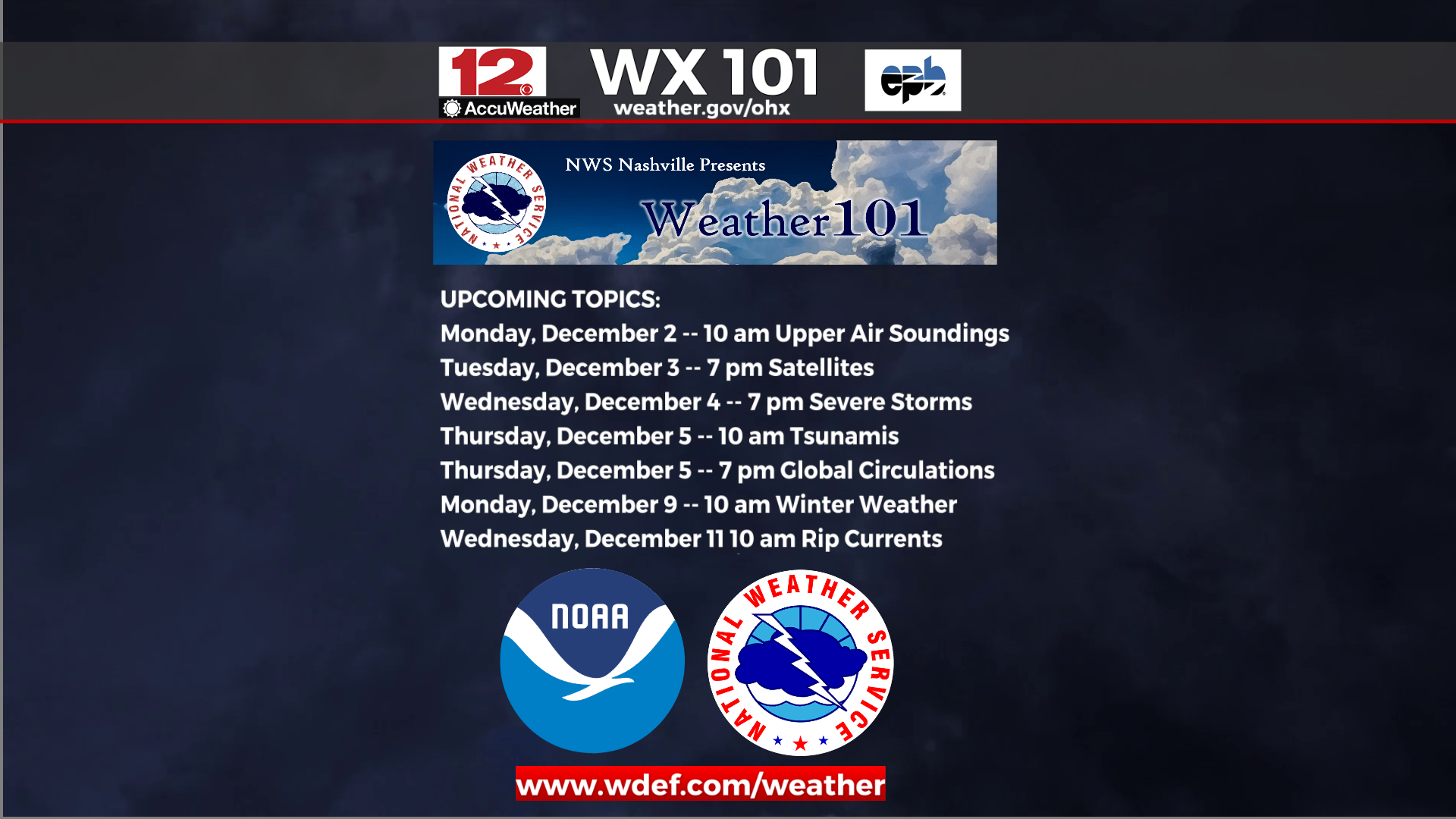 12 AccuWeather

WX 101
weather.gov/ohx

epb

NATIONAL WEATHER SERVICE

NWS Nashville Presents
Weather 101

UPCOMING TOPICS:
Monday, December 2 -- 10 am Upper Air Soundings
Tuesday, December 3 -- 7 pm Satellites
Wednesday, December 4 -- 7 pm Severe Storms
Thursday, December 5 -- 10 am Tsunamis
Thursday, December 5 -- 7 pm Global Circulations
Monday, December 9 -- 10 am Winter Weather
Wednesday, December 11 10 am Rip Currents

NOAA

NATIONAL WEATHER SERVICE

www.wdef.com/weather